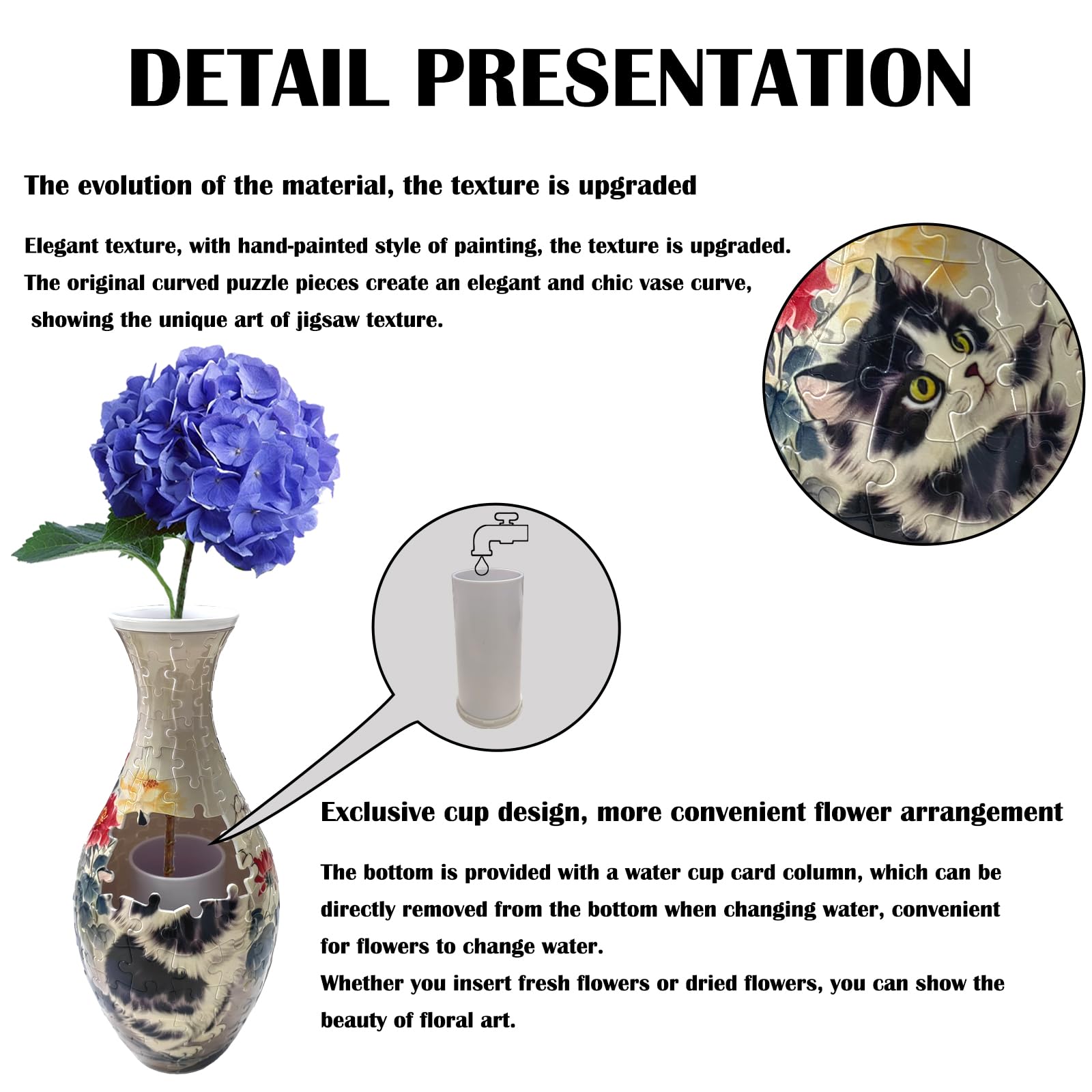 DETAIL PRESENTATION

The evolution of the material, the texture is upgraded

Elegant texture, with hand-painted style of painting, the texture is upgraded.
The original curved puzzle pieces create an elegant and chic vase curve, showing the unique art of jigsaw texture.

Exclusive cup design, more convenient flower arrangement

The bottom is provided with a water cup card column, which can be directly removed from the bottom when changing water, convenient for flowers to change water.
Whether you insert fresh flowers or dried flowers, you can show the beauty of floral art.